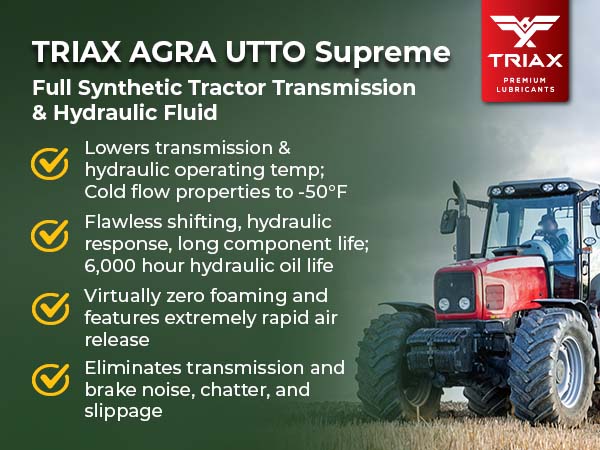 TRIAX AGRA UTTO Supreme

Full Synthetic Tractor Transmission & Hydraulic Fluid

TRIAX
PREMIUM LUBRICANTS

Lowers transmission & hydraulic operating temp; Cold flow properties to -50°F

Flawless shifting, hydraulic response, long component life; 6,000 hour hydraulic oil life

Virtually zero foaming and features extremely rapid air release

Eliminates transmission and brake noise, chatter, and slippage